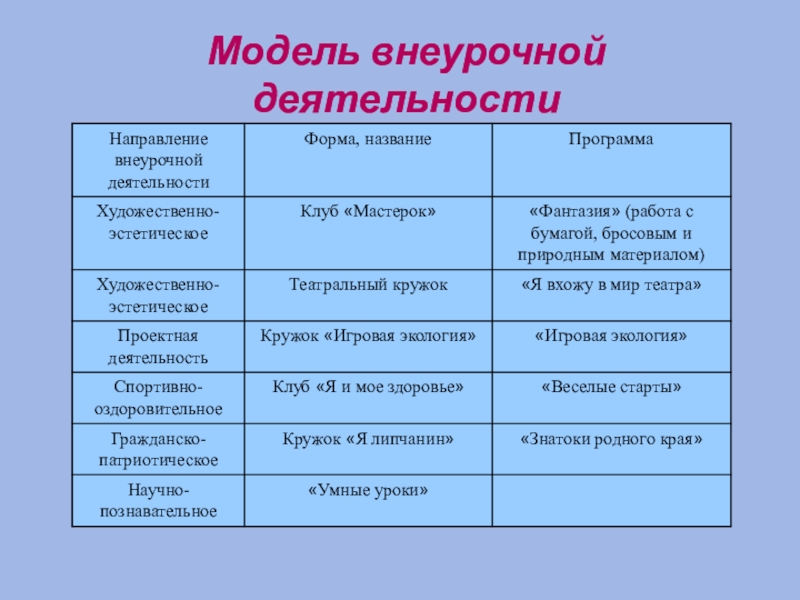 Модель внеурочной деятельности

| Направление внеурочной деятельности | Форма, название | Программа |
|---|---|---|
| Художественно-эстетическое | Клуб «Мастерок» | «Фантазия» (работа с бумагой, бросовым и природным материалом) |
| Художественно-эстетическое | Театральный кружок | «Я вхожу в мир театра» |
| Проектная деятельность | Кружок «Игровая экология» | «Игровая экология» |
| Спортивно-оздоровительное | Клуб «Я и мое здоровье» | «Веселые старты» |
| Гражданско-патриотическое | Кружок «Я липчанин» | «Знатоки родного края» |
| Научно-познавательное | «Умные уроки» | |